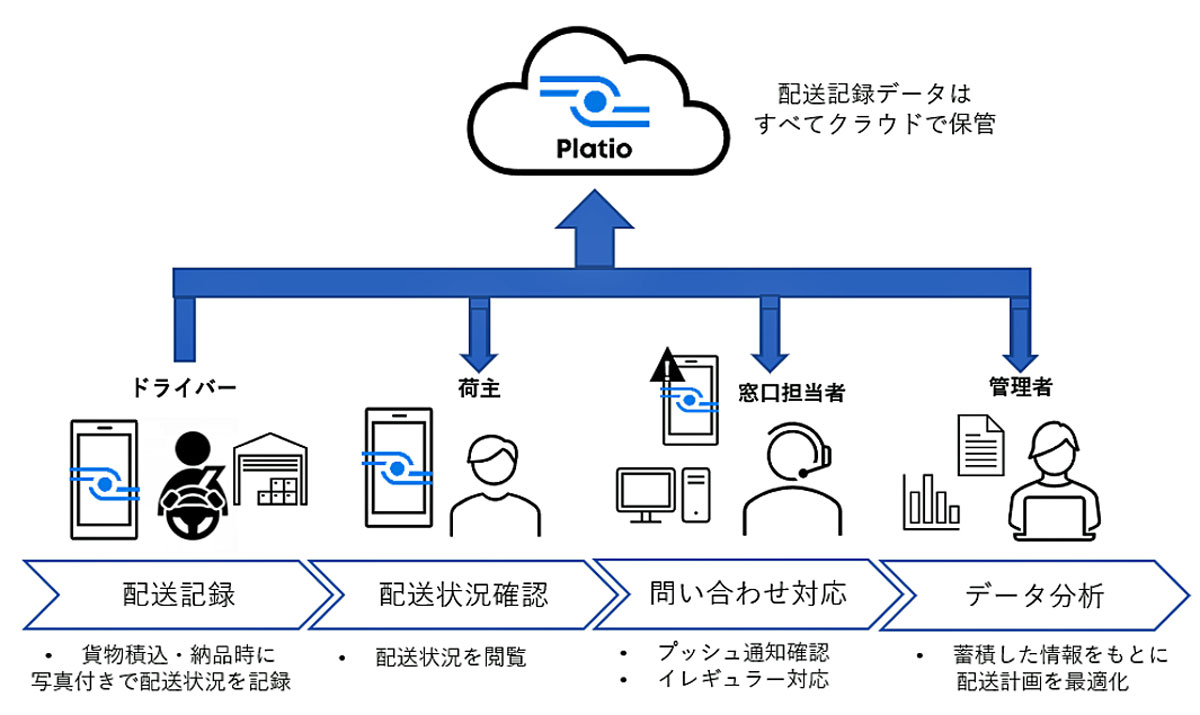 Platio

配送記録データは
すべてクラウドで保管

ドライバー

荷主

窓口担当者

管理者

配送記録

配送状況確認

問い合わせ対応

データ分析

• 貨物積込・納品時に写真付きで配送状況を記録

• 配送状況を閲覧

• プッシュ通知確認
• イレギュラー対応

• 蓄積した情報をもとに配送計画を最適化